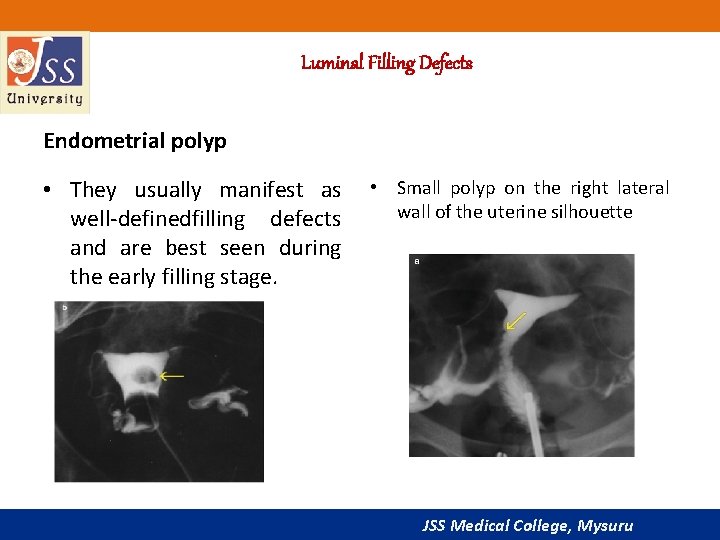 JSS University

Luminal Filling Defects

Endometrial polyp

• They usually manifest as well-definedfilling defects and are best seen during the early filling stage.

b

• Small polyp on the right lateral wall of the uterine silhouette

a

JSS Medical College, Mysuru